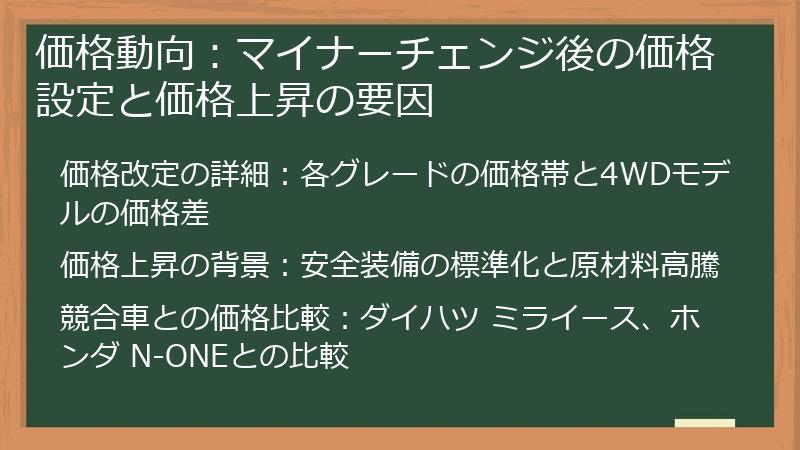 価格動向：マイナーチェンジ後の価格設定と価格上昇の要因

価格改定の詳細：各グレードの価格帯と4WDモデルの価格差

価格上昇の背景：安全装備の標準化と原材料高騰

競合車との価格比較：ダイハツ ミライース、ホンダ N-ONEとの比較